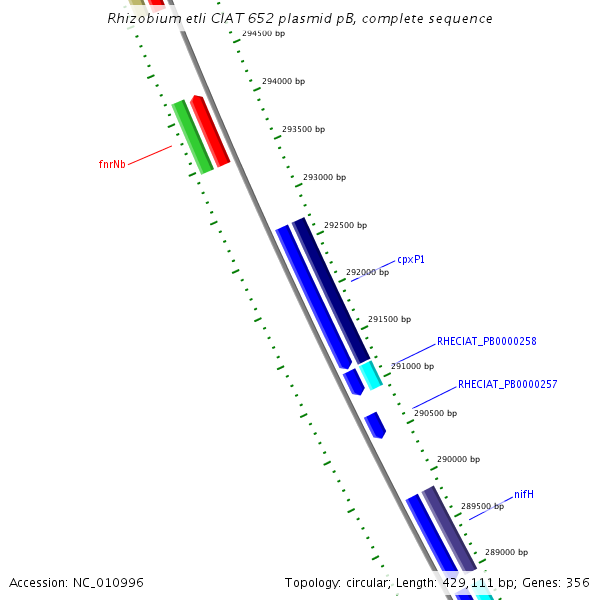 Rhizobium etli CIAT 652 plasmid pB, complete sequence

294500 bp

294000 bp

293500 bp

fnrNb

293000 bp

292500 bp

cpxP1

292000 bp

291500 bp

RHECIAT_PB0000258

291000 bp

RHECIAT_PB0000257

290500 bp

290000 bp

nifH

289500 bp

289000 bp

Accession: NC_010996

Topology: circular; Length: 429,111 bp; Genes: 356